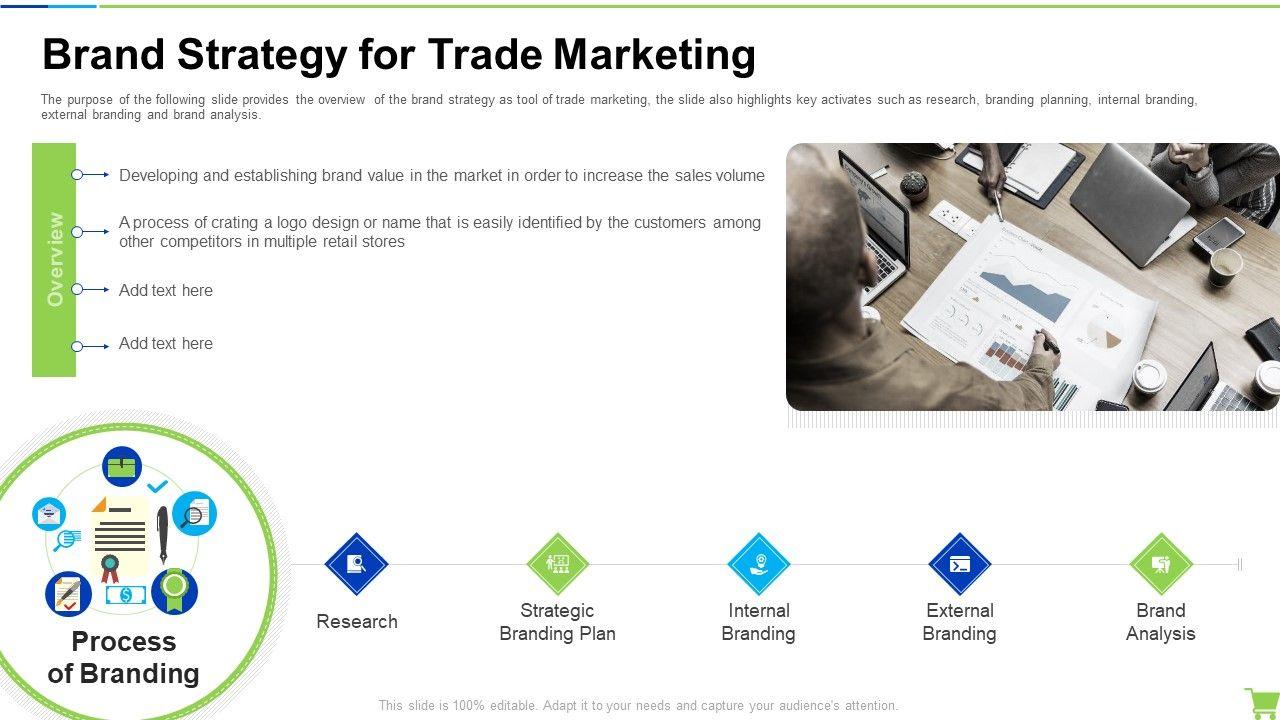 Brand Strategy for Trade Marketing

The purpose of the following slide provides the overview of the brand strategy as tool of trade marketing, the slide also highlights key activates such as research, branding planning, internal branding, external branding and brand analysis.

Overview

Developing and establishing brand value in the market in order to increase the sales volume

A process of crating a logo design or name that is easily identified by the customers among other competitors in multiple retail stores

Add text here

Add text here

Process of Branding

Research

Strategic Branding Plan

Internal Branding

External Branding

Brand Analysis

This slide is 100% editable. Adapt it to your needs and capture your audience's attention.